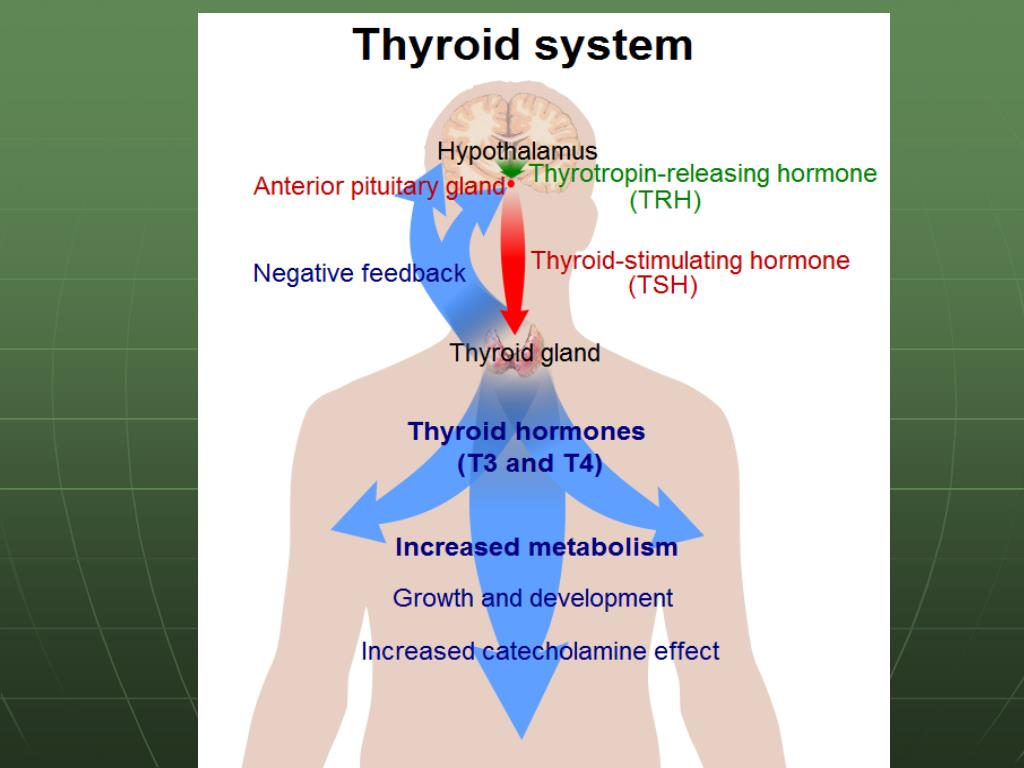 Thyroid system

Hypothalamus

Anterior pituitary gland

Thyrotropin-releasing hormone (TRH)

Negative feedback

Thyroid-stimulating hormone (TSH)

Thyroid gland

Thyroid hormones (T3 and T4)

Increased metabolism

Growth and development

Increased catecholamine effect